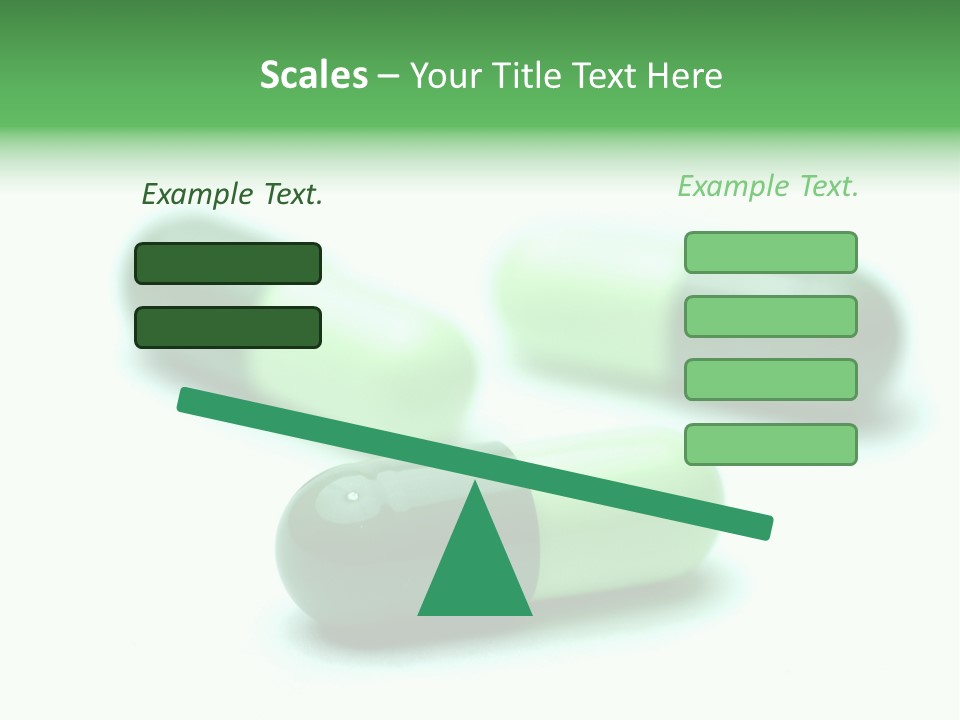 Scales – Your Title Text Here

Example Text.

Example Text.